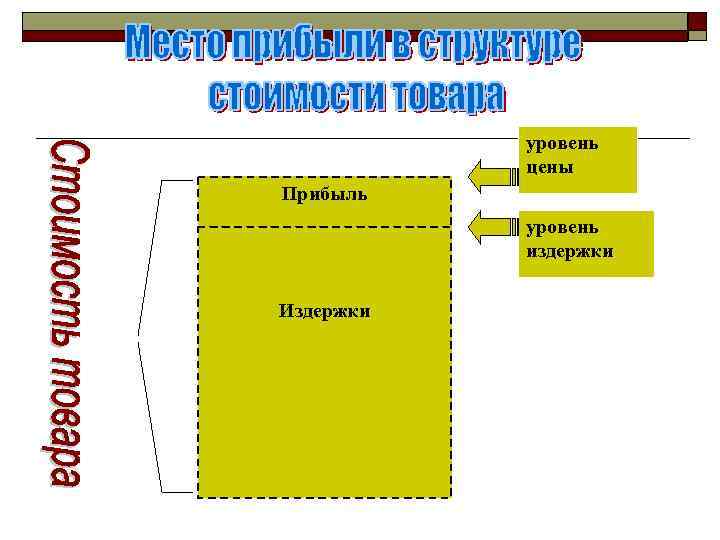 Место прибыли в структуре стоимости товара

Стоимость товара

Прибыль

Издержки

уровень цены

уровень издержки